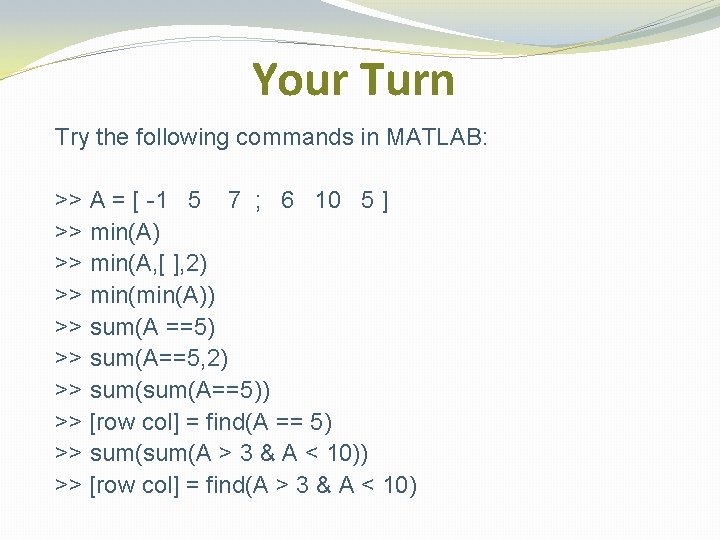 Your Turn

Try the following commands in MATLAB:

>> A = [ -1 5 7 ; 6 10 5 ]
>> min(A)
>> min(A,[ ],2)
>> min(min(A))
>> sum(A ==5)
>> sum(A==5,2)
>> sum(sum(A==5))
>> [row col] = find(A == 5)
>> sum(sum(A > 3 & A < 10))
>> [row col] = find(A > 3 & A < 10)